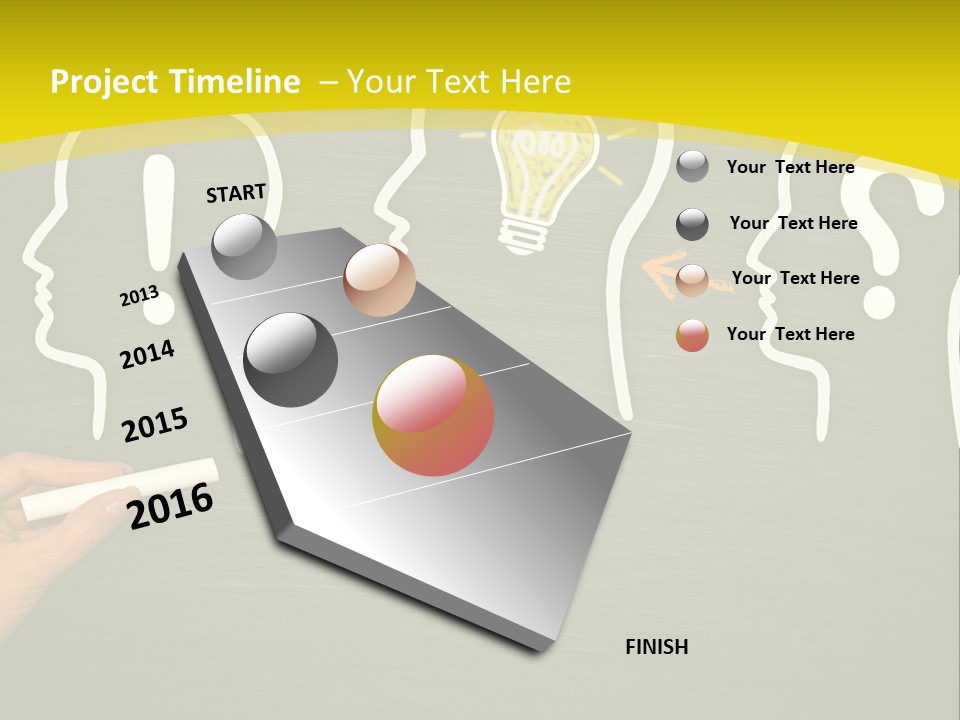 Project Timeline – Your Text Here

START

2013

2014

2015

2016

FINISH

Your Text Here

Your Text Here

Your Text Here

Your Text Here